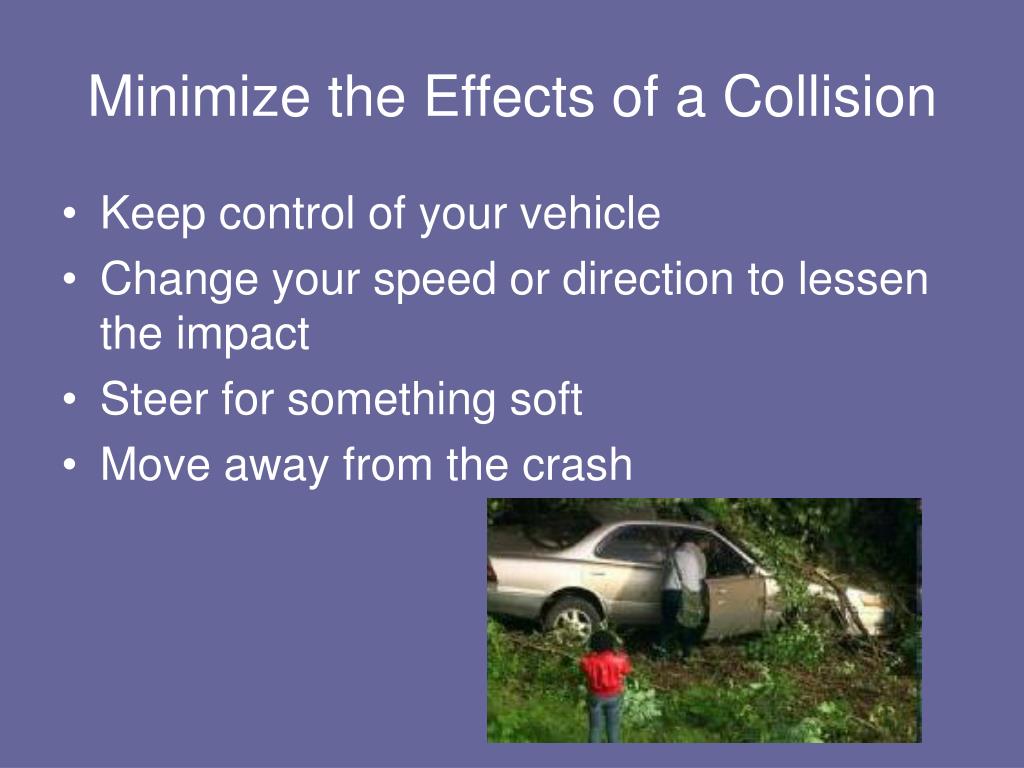 Minimize the Effects of a Collision

• Keep control of your vehicle
• Change your speed or direction to lessen the impact
• Steer for something soft
• Move away from the crash